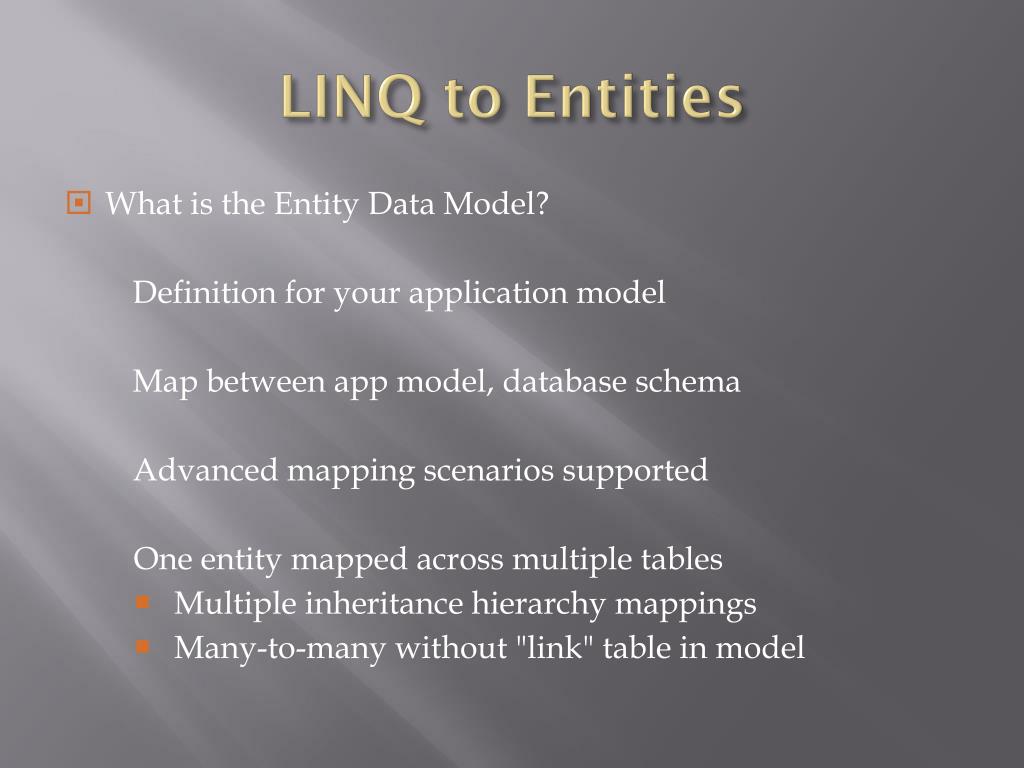 LINQ to Entities

What is the Entity Data Model?

Definition for your application model

Map between app model, database schema

Advanced mapping scenarios supported

One entity mapped across multiple tables

Multiple inheritance hierarchy mappings

Many-to-many without "link" table in model